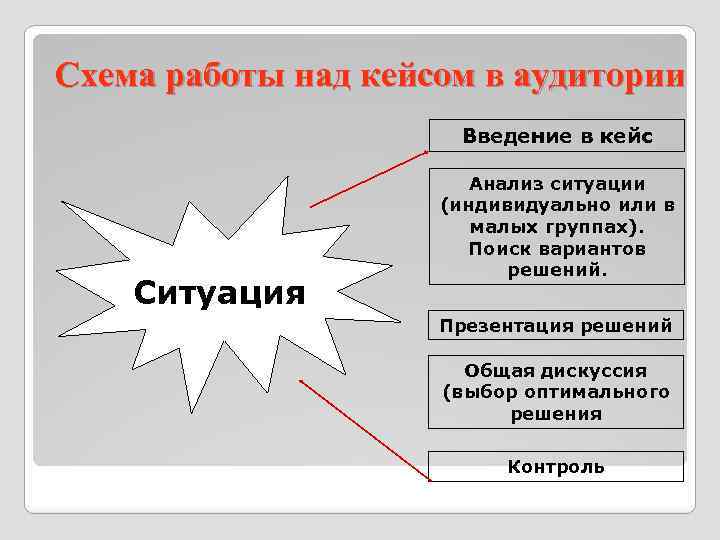 Схема работы над кейсом в аудитории

Ситуация

Введение в кейс

Анализ ситуации (индивидуально или в малых группах). Поиск вариантов решений.

Презентация решений

Общая дискуссия (выбор оптимального решения

Контроль